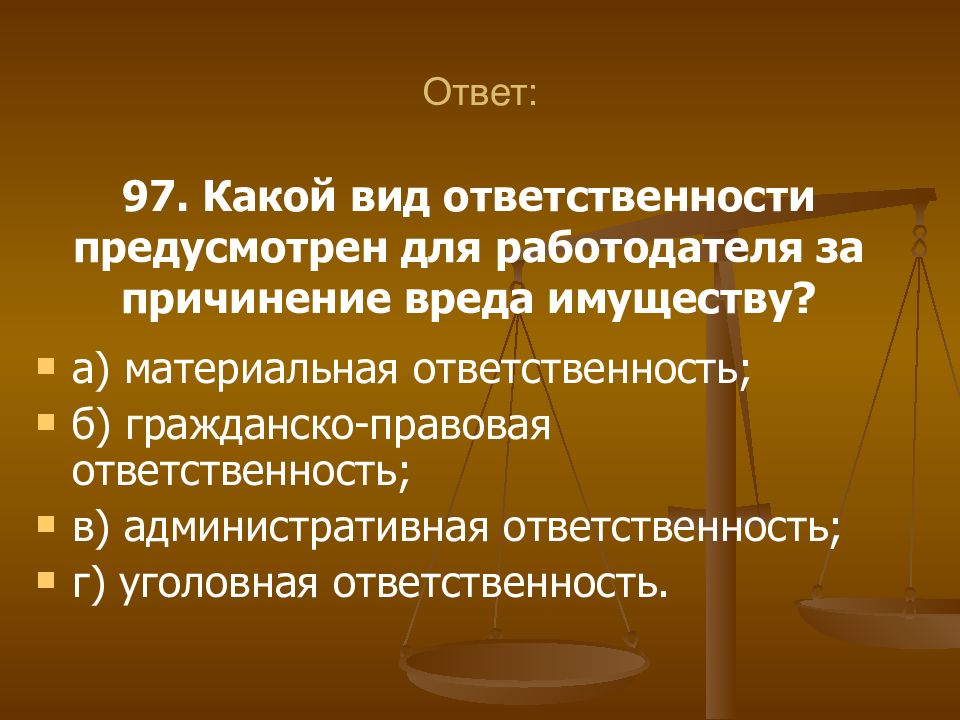 Ответ:

97. Какой вид ответственности предусмотрен для работодателя за причинение вреда имуществу?

а) материальная ответственность;
б) гражданско-правовая ответственность;
в) административная ответственность;
г) уголовная ответственность.